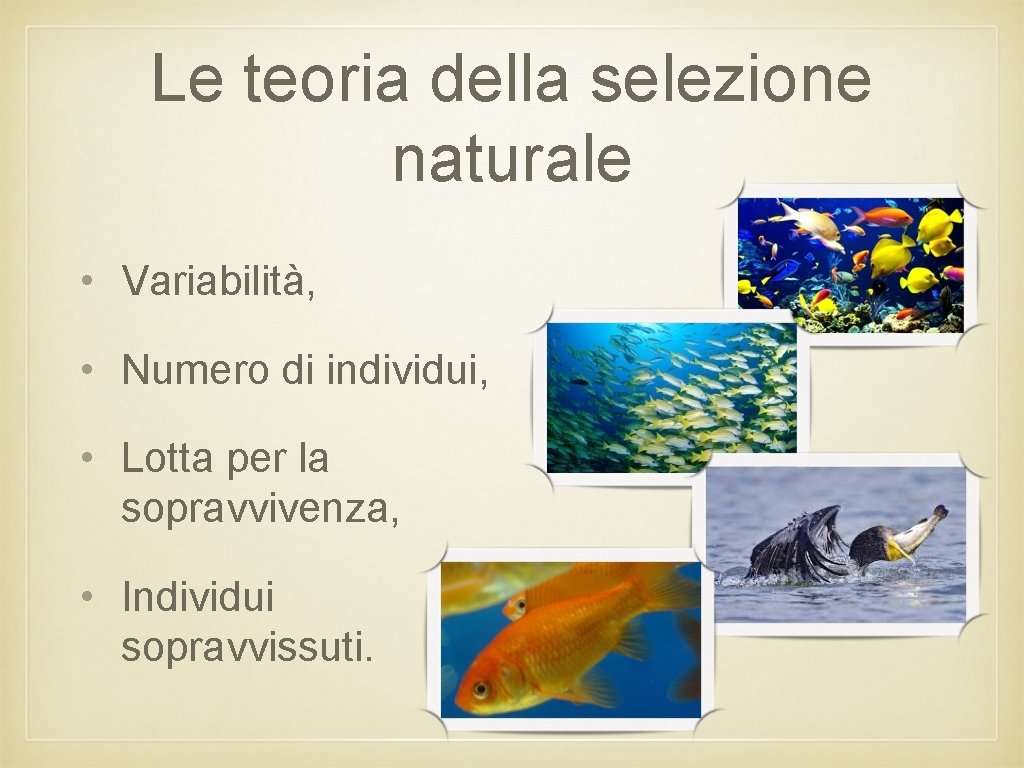 Le teoria della selezione naturale

• Variabilità,

• Numero di individui,

• Lotta per la sopravvivenza,

• Individui sopravvissuti.